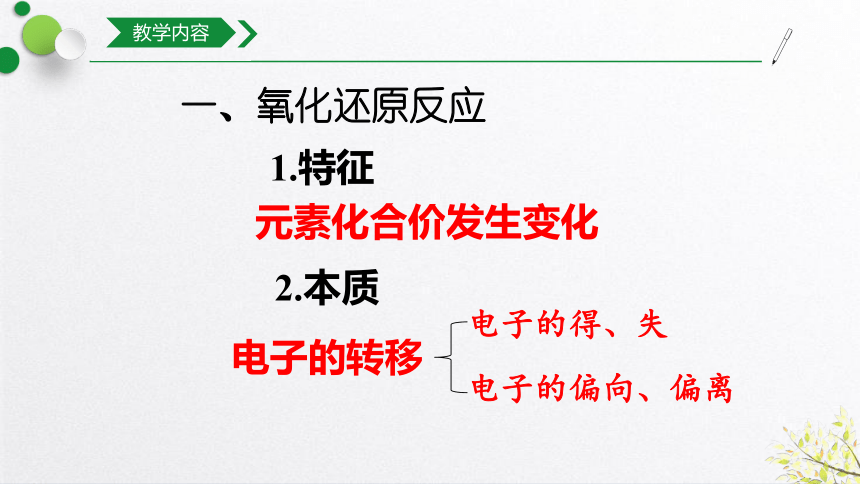 教学内容

一、氧化还原反应

1.特征

元素化合价发生变化

2.本质

电子的转移

电子的得、失

电子的偏向、偏离